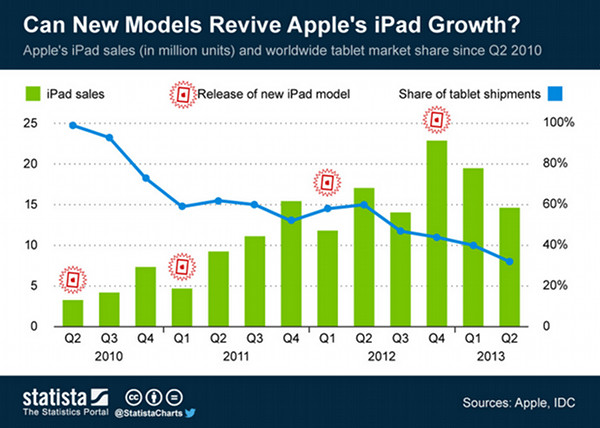 Can New Models Revive Apple's iPad Growth?

Apple's iPad sales (in million units) and worldwide tablet market share since Q2 2010

iPad sales

Release of new iPad model

Share of tablet shipments

25
20
15
10
5
0

100%
80%
60%
40%
20%
0

Q2 Q3 Q4 Q1 Q2 Q3 Q4 Q1 Q2 Q3 Q4 Q1 Q2

2010 2011 2012 2013

statista
The Statistics Portal

@StatistaCharts

Sources: Apple, IDC